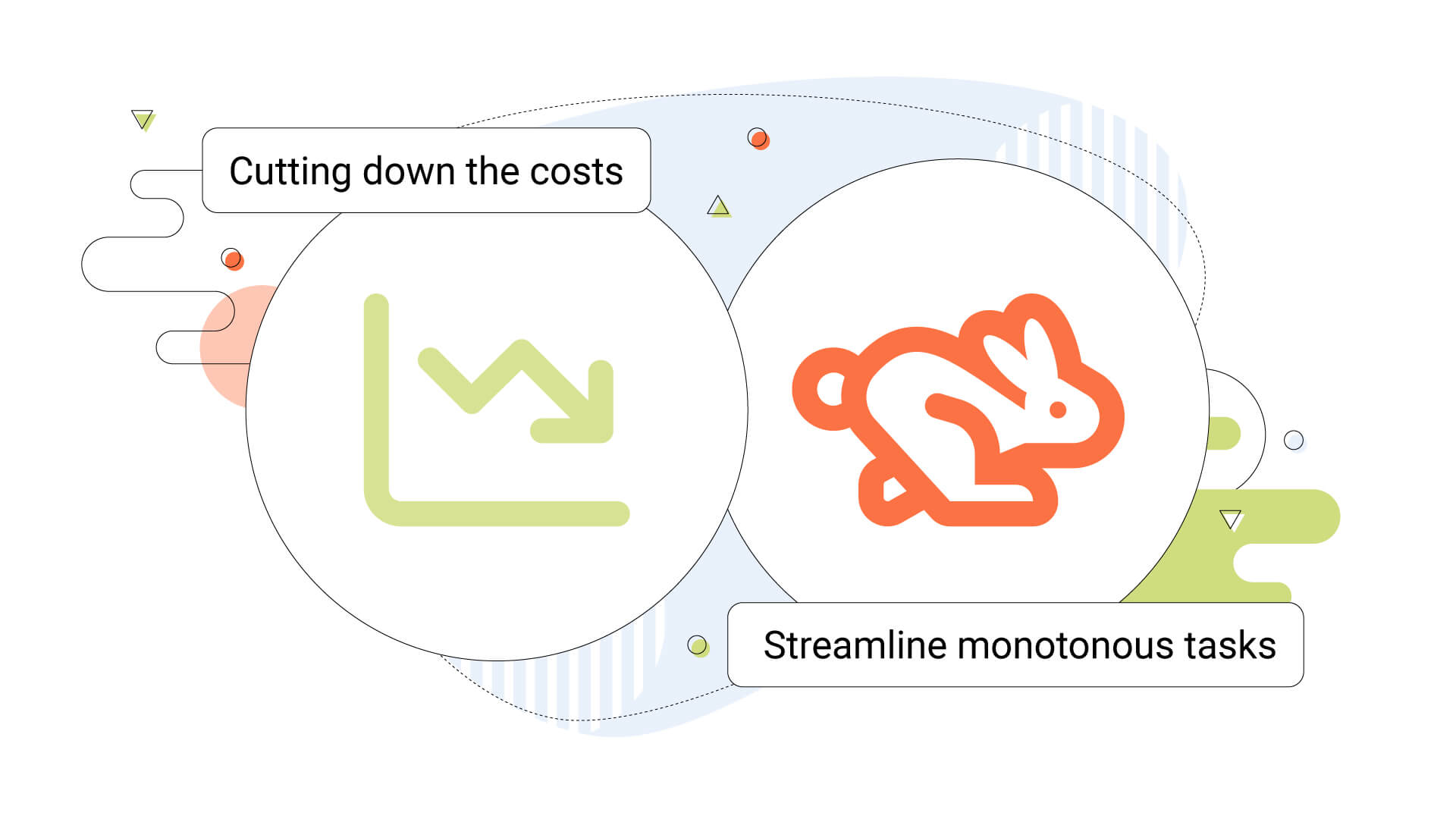 Cutting down the costs

Streamline monotonous tasks